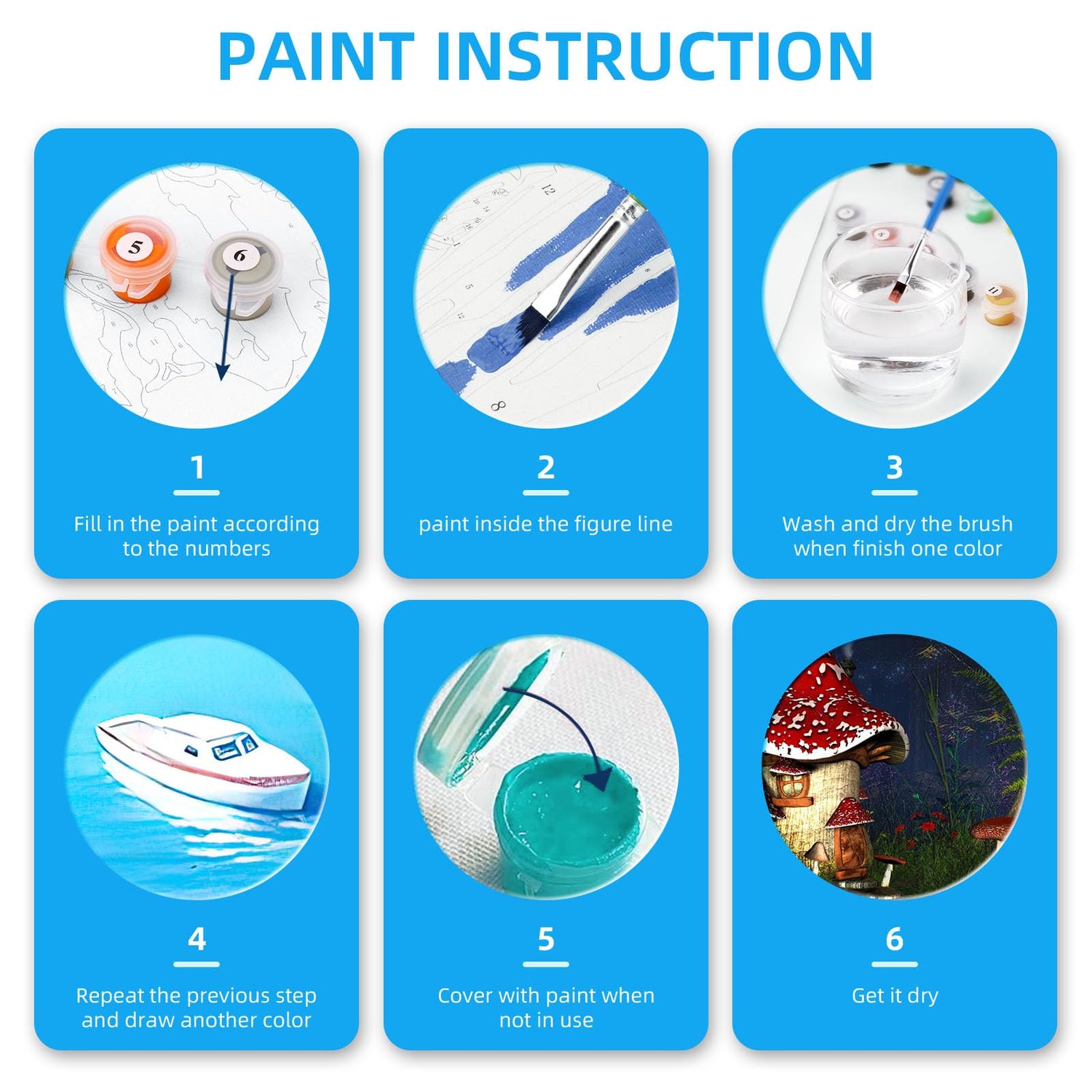 PAINT INSTRUCTION

5
6

1
Fill in the paint according to the numbers

12
8

2
paint inside the figure line

11

3
Wash and dry the brush when finish one color

4
Repeat the previous step and draw another color

5
Cover with paint when not in use

6
Get it dry